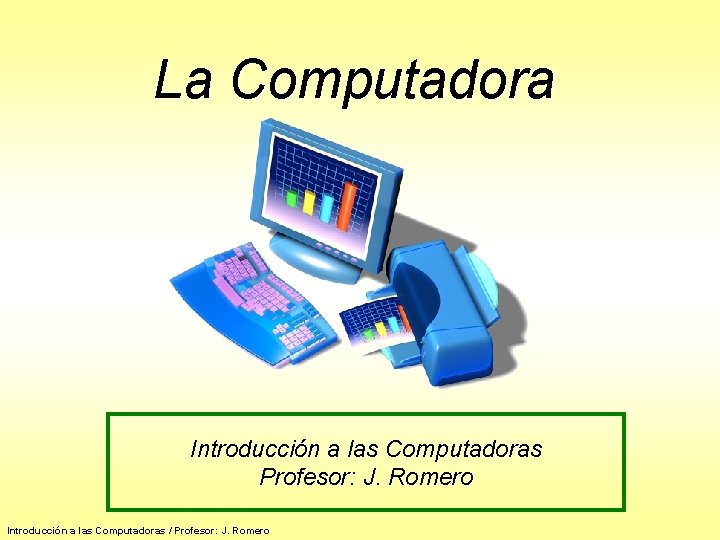 La Computadora

Introducción a las Computadoras
Profesor: J. Romero

Introducción a las Computadoras / Profesor: J. Romero